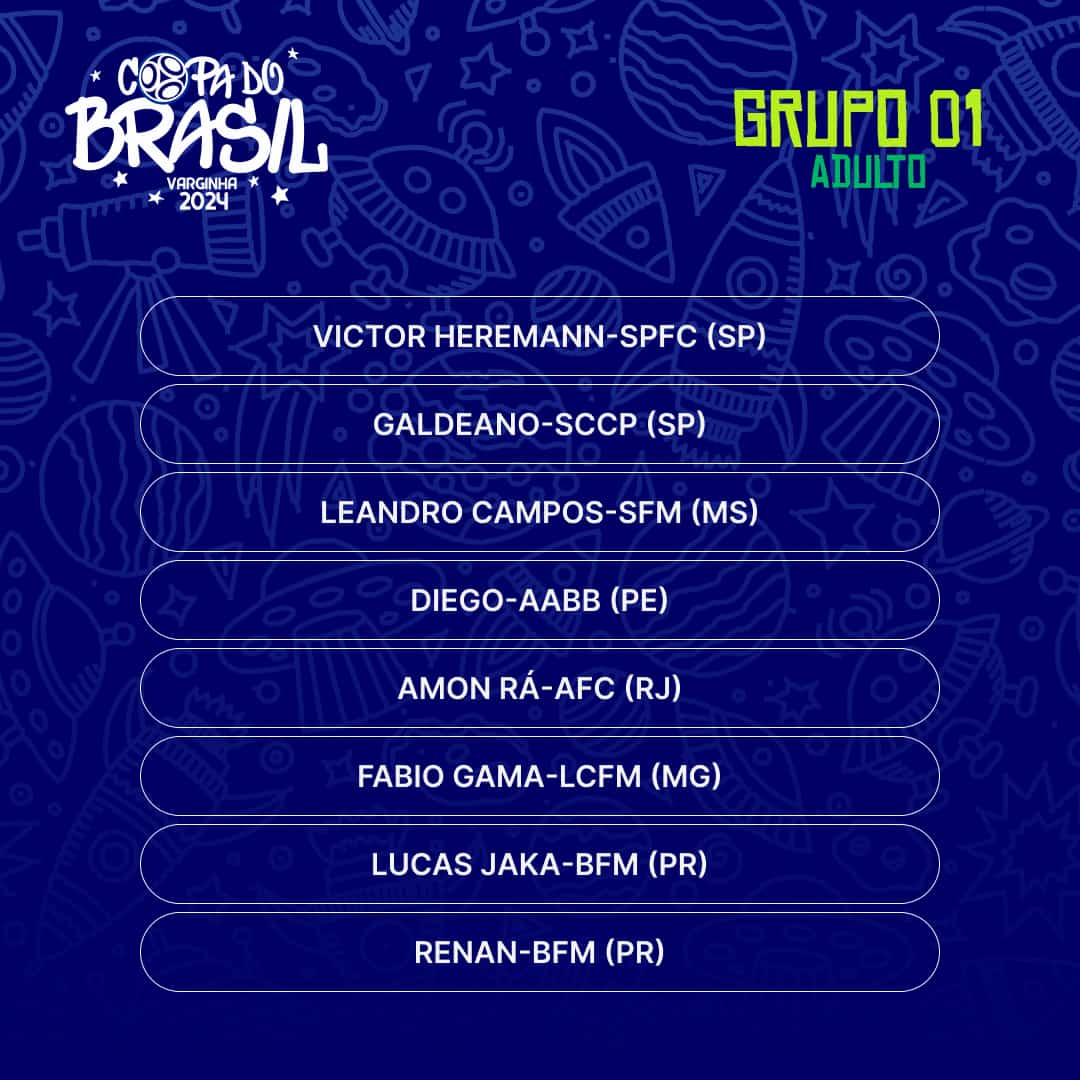 COPA DO BRASIL
VARGINHA 2024

GRUPO 01
ADULTO

VICTOR HEREMANN-SPFC (SP)

GALDEANO-SCCP (SP)

LEANDRO CAMPOS-SFM (MS)

DIEGO-AABB (PE)

AMON RÁ-AFC (RJ)

FABIO GAMA-LCFM (MG)

LUCAS JAKA-BFM (PR)

RENAN-BFM (PR)